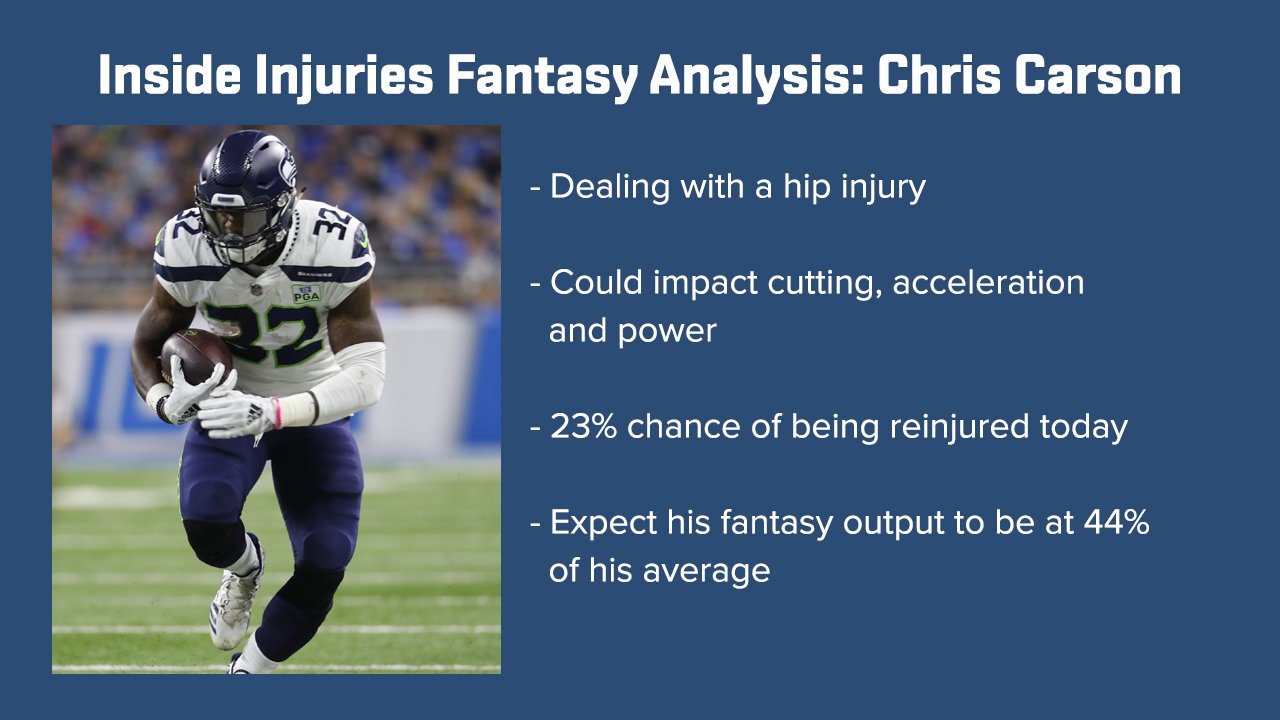 Inside Injuries Fantasy Analysis: Chris Carson

32 32 SEAHAWKS PGA 32

- Dealing with a hip injury

- Could impact cutting, acceleration and power

- 23% chance of being reinjured today

- Expect his fantasy output to be at 44% of his average